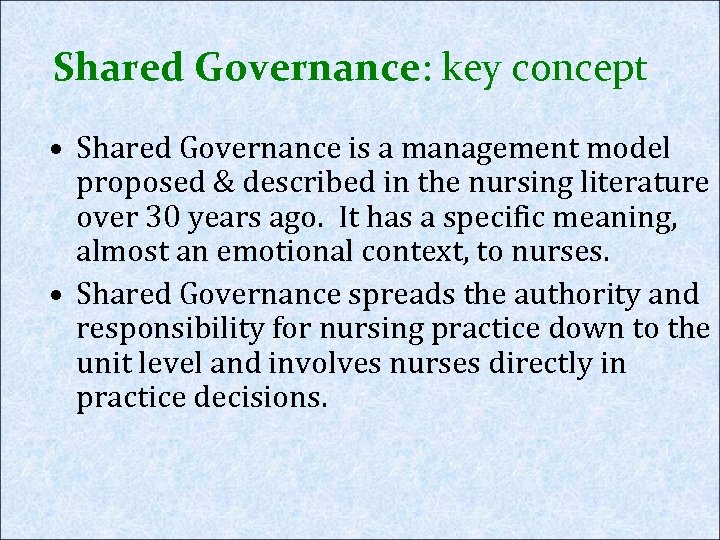 Shared Governance: key concept

• Shared Governance is a management model proposed & described in the nursing literature over 30 years ago. It has a specific meaning, almost an emotional context, to nurses.

• Shared Governance spreads the authority and responsibility for nursing practice down to the unit level and involves nurses directly in practice decisions.